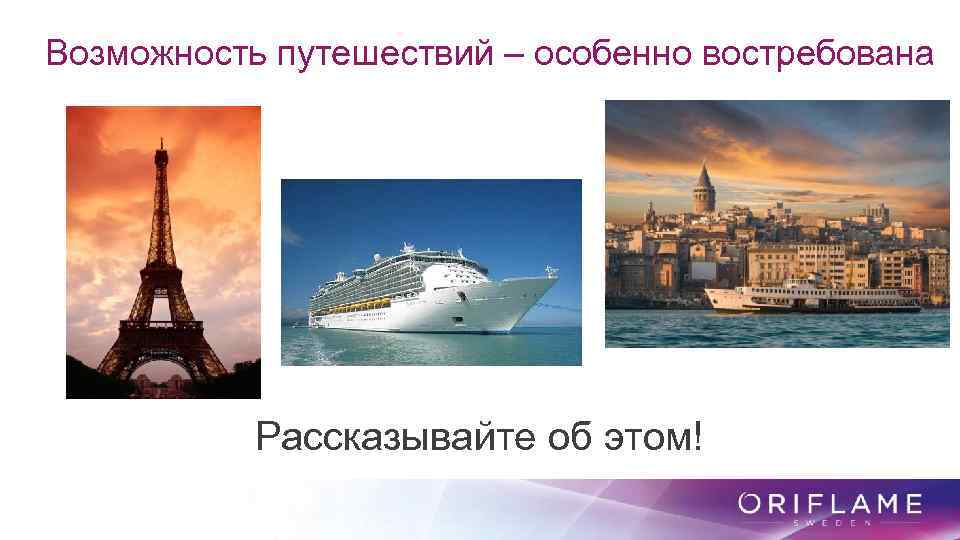 Возможность путешествий – особенно востребована

Рассказывайте об этом!

ORIFLAME
SWEDEN